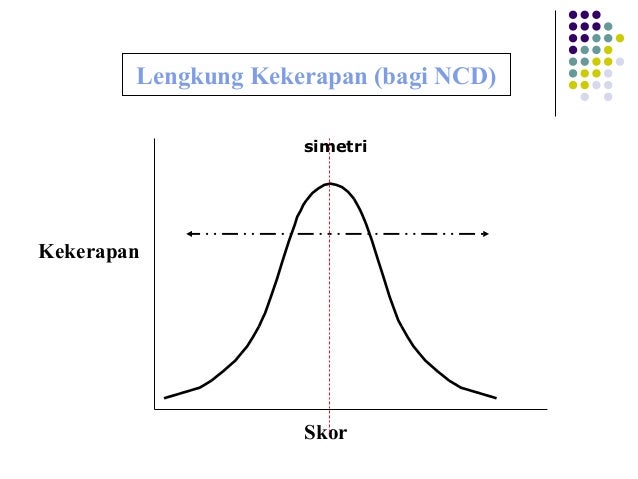 Lengkung Kekerapan (bagi NCD)

simetri

Kekerapan

Skor